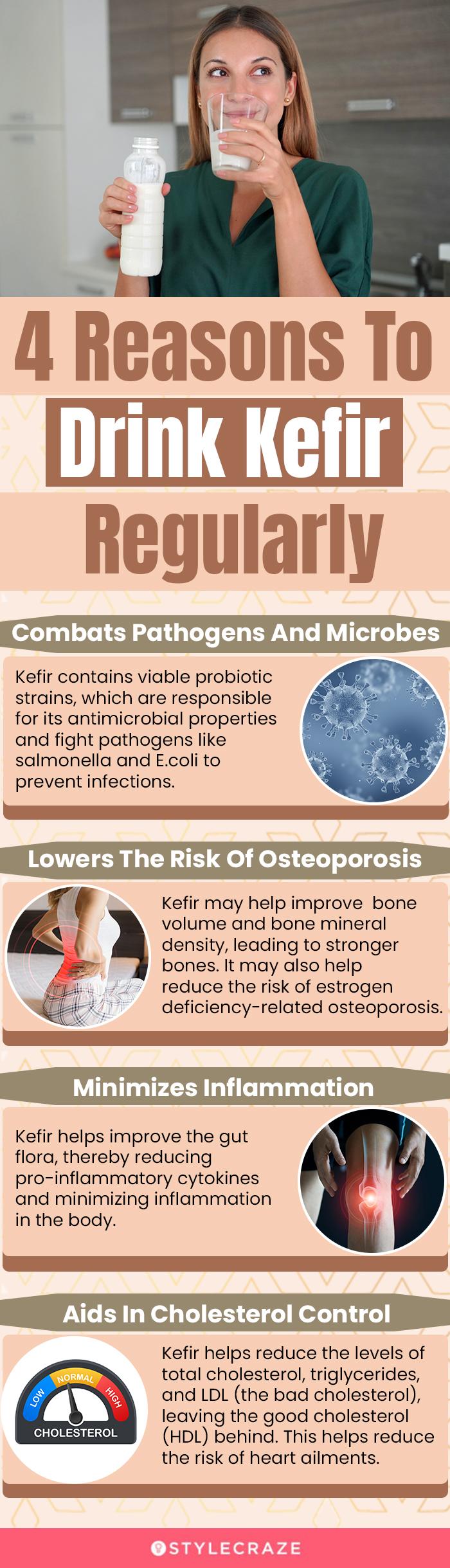 4 Reasons To Drink Kefir Regularly

Combats Pathogens And Microbes

Kefir contains viable probiotic strains, which are responsible for its antimicrobial properties and fight pathogens like salmonella and E.coli to prevent infections.

Lowers The Risk Of Osteoporosis

Kefir may help improve bone volume and bone mineral density, leading to stronger bones. It may also help reduce the risk of estrogen deficiency-related osteoporosis.

Minimizes Inflammation

Kefir helps improve the gut flora, thereby reducing pro-inflammatory cytokines and minimizing inflammation in the body.

Aids In Cholesterol Control

LOW NORMAL HIGH
CHOLESTEROL

Kefir helps reduce the levels of total cholesterol, triglycerides, and LDL (the bad cholesterol), leaving the good cholesterol (HDL) behind. This helps reduce the risk of heart ailments.

STYLECRAZE